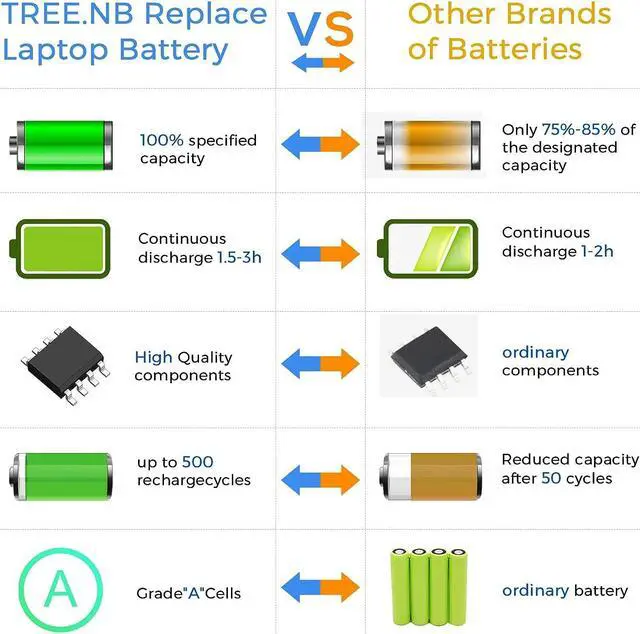 TREE.NB Replace Laptop Battery

VS

Other Brands of Batteries

100% specified capacity

Only 75%-85% of the designated capacity

Continuous discharge 1.5-3h

Continuous discharge 1-2h

High Quality components

ordinary components

up to 500 rechargecycles

Reduced capacity after 50 cycles

A

Grade"A"Cells

ordinary battery